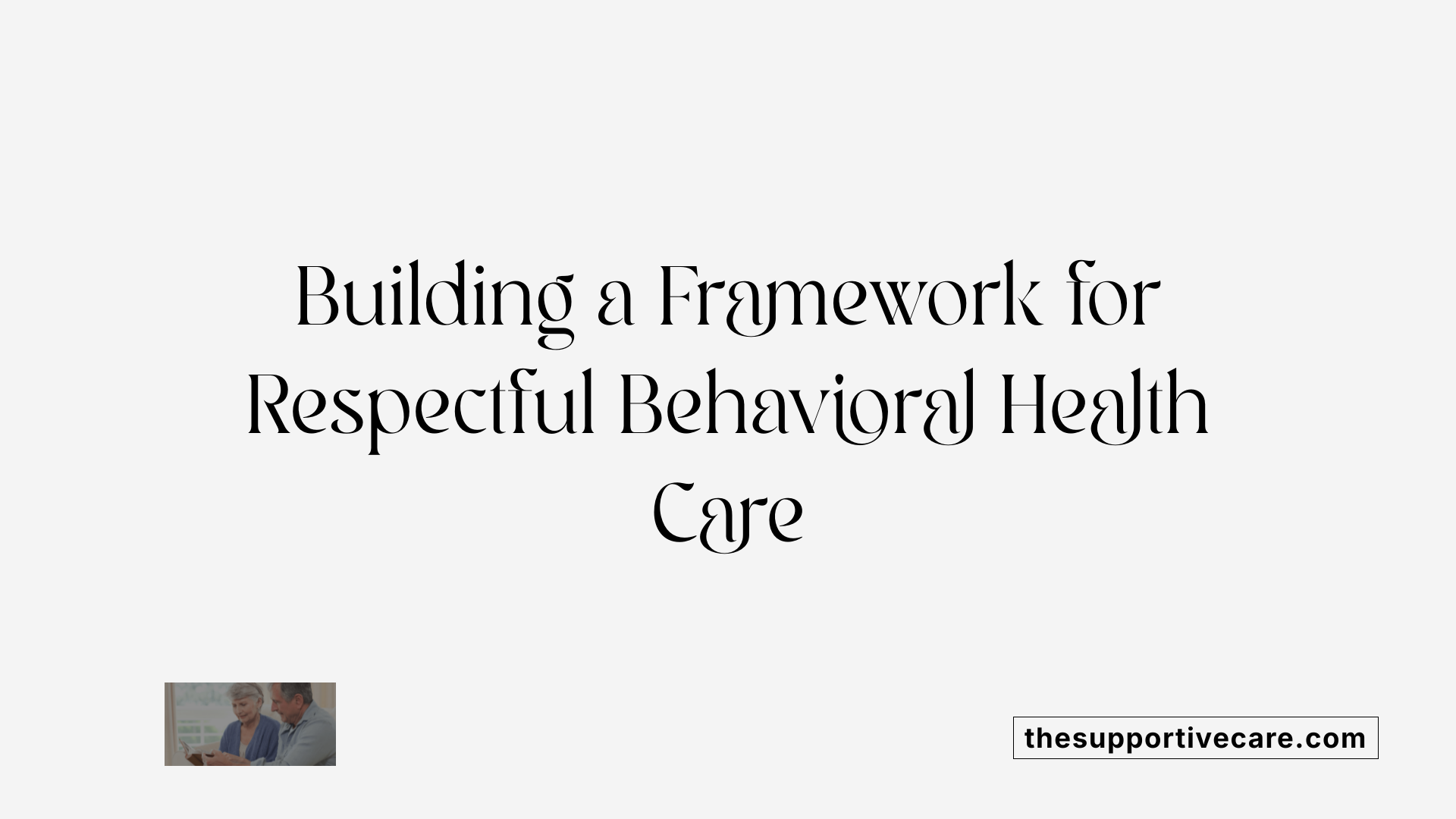 Building a Framework for Respectful Behavioral Health Care

thesupportivecare.com